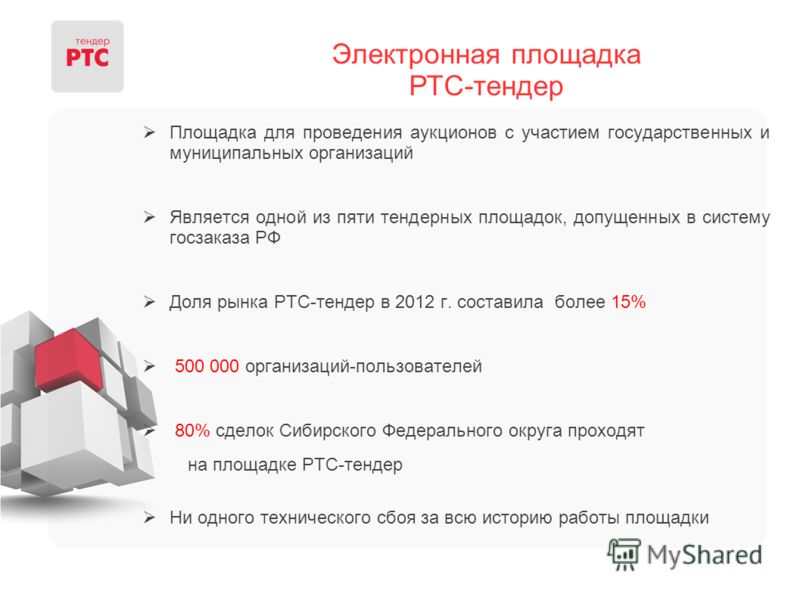 тендер
РТС

Электронная площадка
РТС-тендер

➢ Площадка для проведения аукционов с участием государственных и муниципальных организаций

➢ Является одной из пяти тендерных площадок, допущенных в систему госзаказа РФ

➢ Доля рынка РТС-тендер в 2012 г. составила более 15%

➢ 500 000 организаций-пользователей

➢ 80% сделок Сибирского Федерального округа проходят на площадке РТС-тендер

➢ Ни одного технического сбоя за всю историю работы площадки

MyShared